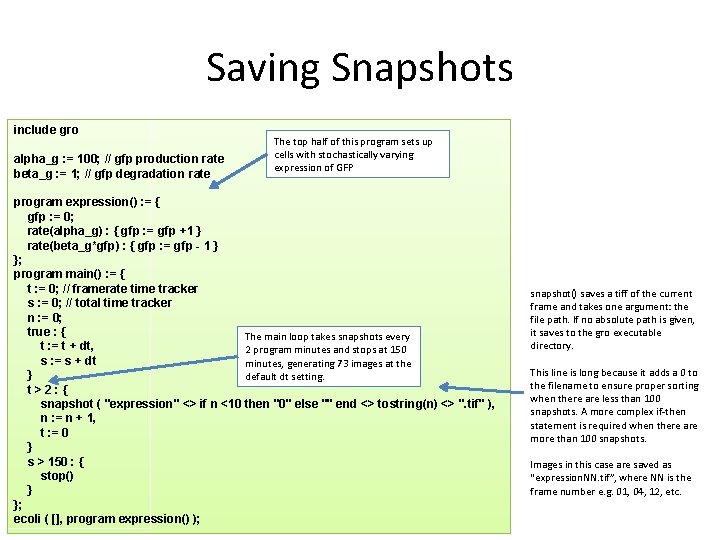 Saving Snapshots

include gro

alpha_g := 100; // gfp production rate
beta_g := 1; // gfp degradation rate

program expression() := {
gfp := 0;
rate(alpha_g) : { gfp := gfp +1 }
rate(beta_g*gfp) : { gfp := gfp - 1 }
};
program main() := {
t := 0; // framerate time tracker
s := 0; // total time tracker
n := 0;
true : {
t := t + dt,
s := s + dt
}
t > 2 : {
snapshot ( "expression" <> if n <10 then "0" else "" end <> tostring(n) <> ".tif" ),
n := n + 1,
t := 0
}
s > 150 : {
stop()
}
};
ecoli ( [], program expression() );

The top half of this program sets up cells with stochastically varying expression of GFP

The main loop takes snapshots every 2 program minutes and stops at 150 minutes, generating 73 images at the default dt setting.

snapshot() saves a tiff of the current frame and takes one argument: the file path. If no absolute path is given, it saves to the gro executable directory.

This line is long because it adds a 0 to the filename to ensure proper sorting when there are less than 100 snapshots. A more complex if-then statement is required when there are more than 100 snapshots.

Images in this case are saved as "expressionNN.tif", where NN is the frame number e.g. 01, 04, 12, etc.